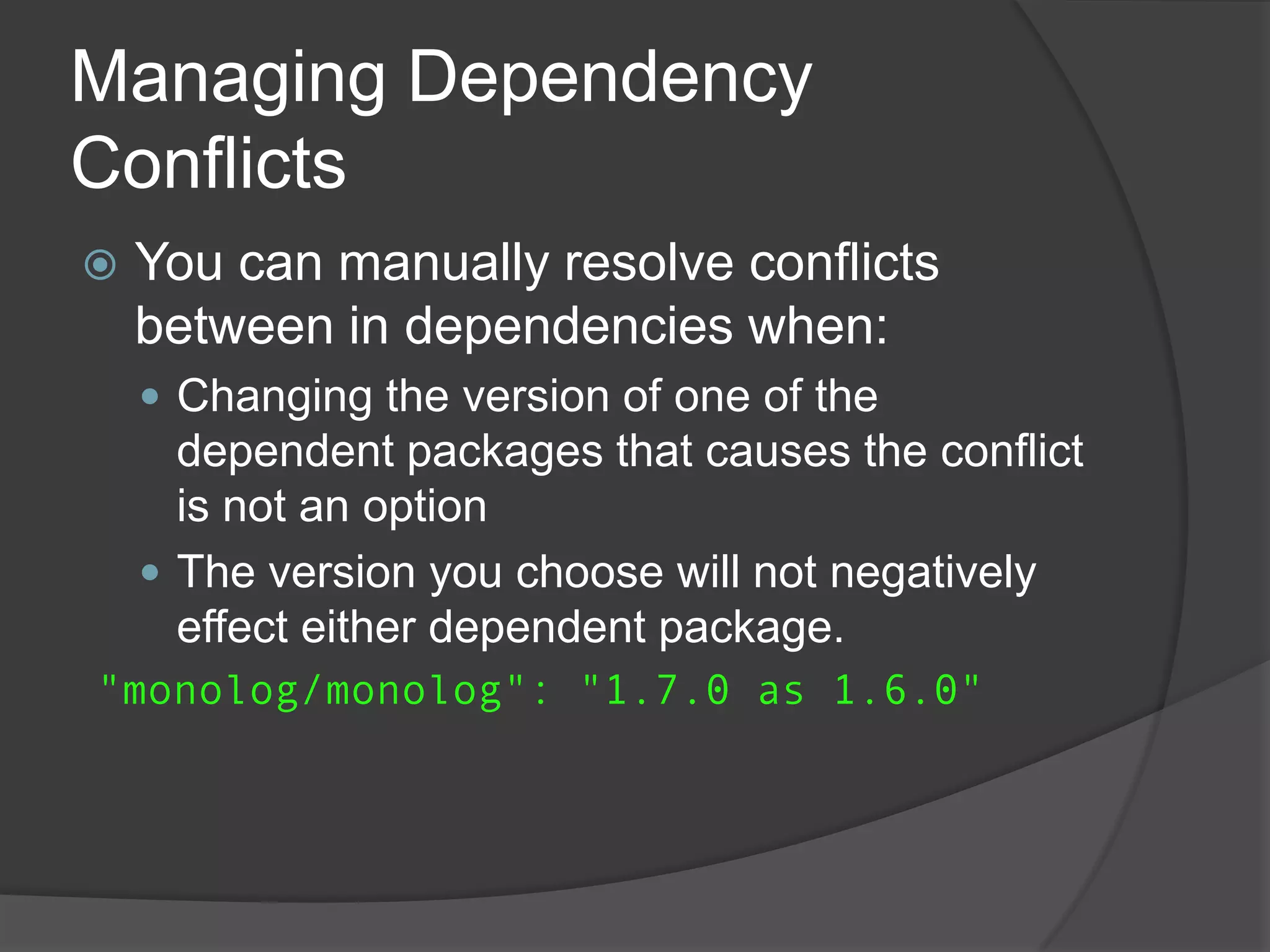 Managing Dependency Conflicts

You can manually resolve conflicts between in dependencies when:

Changing the version of one of the dependent packages that causes the conflict is not an option

The version you choose will not negatively effect either dependent package.

"monolog/monolog": "1.7.0 as 1.6.0"